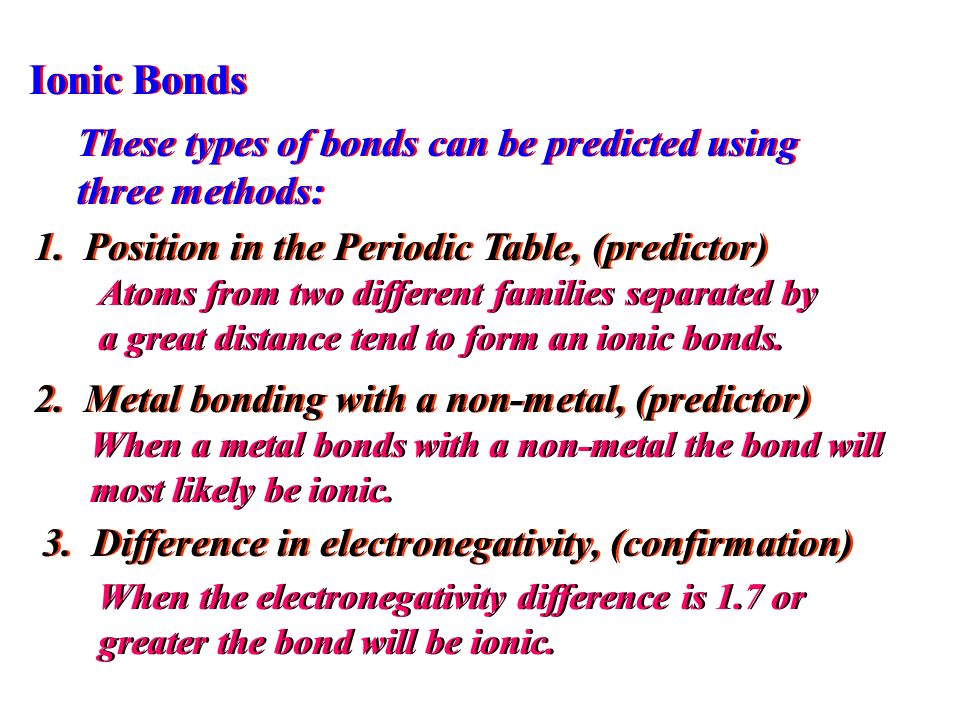 Ionic Bonds

These types of bonds can be predicted using three methods:

1. Position in the Periodic Table, (predictor)

Atoms from two different families separated by a great distance tend to form an ionic bonds.

2. Metal bonding with a non-metal, (predictor)

When a metal bonds with a non-metal the bond will most likely be ionic.

3. Difference in electronegativity, (confirmation)

When the electronegativity difference is 1.7 or greater the bond will be ionic.